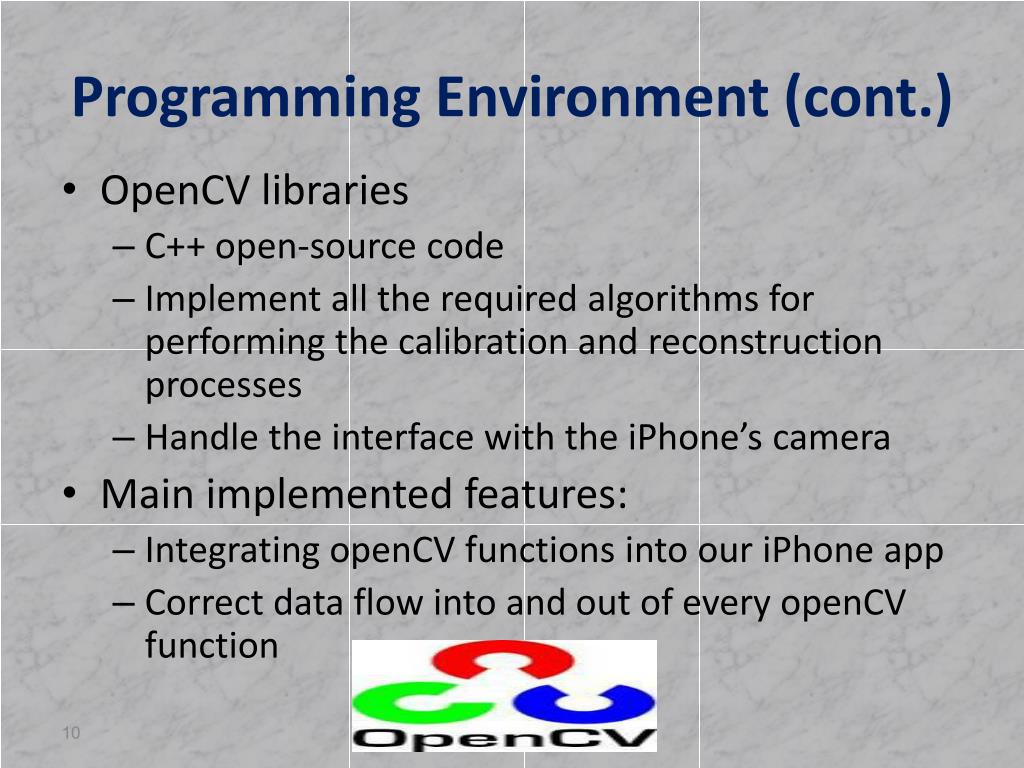 Programming Environment (cont.)

• OpenCV libraries
– C++ open-source code
– Implement all the required algorithms for performing the calibration and reconstruction processes
– Handle the interface with the iPhone’s camera
• Main implemented features:
– Integrating openCV functions into our iPhone app
– Correct data flow into and out of every openCV function

OpenCV

10